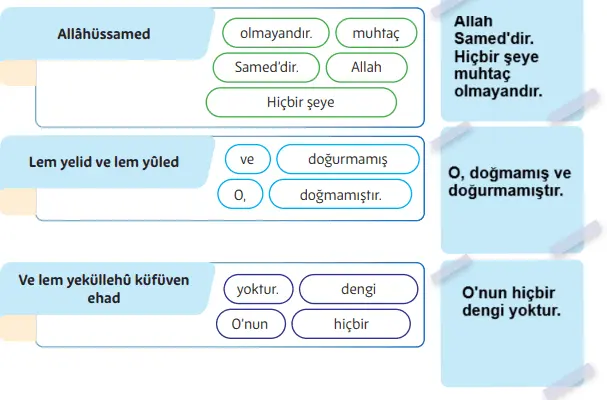 Allâhüssamed

olmayandır. muhtaç

Samed'dir. Allah

Hiçbir şeye

Allah Samed'dir. Hiçbir şeye muhtaç olmayandır.

Lem yelid ve lem yûled

ve doğurmamış

O, doğmamıştır.

O, doğmamış ve doğurmamıştır.

Ve lem yeküllehû küfüven ehad

yoktur. dengi

O'nun hiçbir

O'nun hiçbir dengi yoktur.